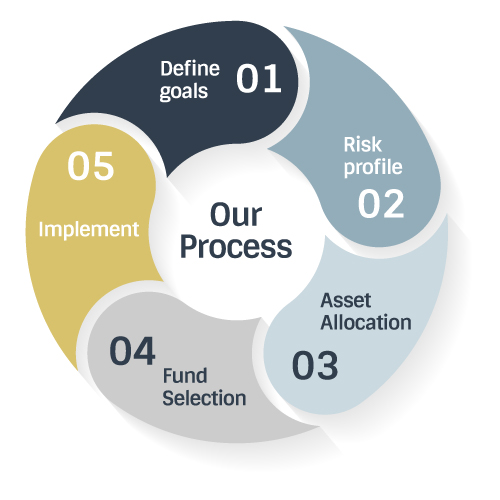 Our Process

Define goals 01

Risk profile 02

Asset Allocation 03

04 Fund Selection

05 Implement